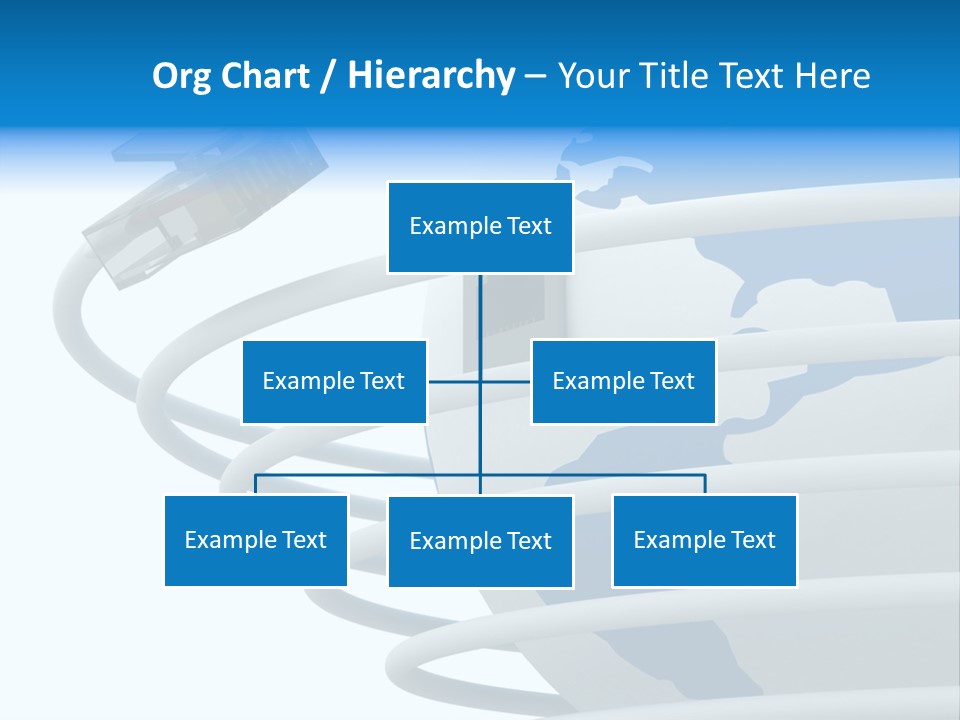 Org Chart / Hierarchy – Your Title Text Here

Example Text

Example Text

Example Text

Example Text

Example Text

Example Text